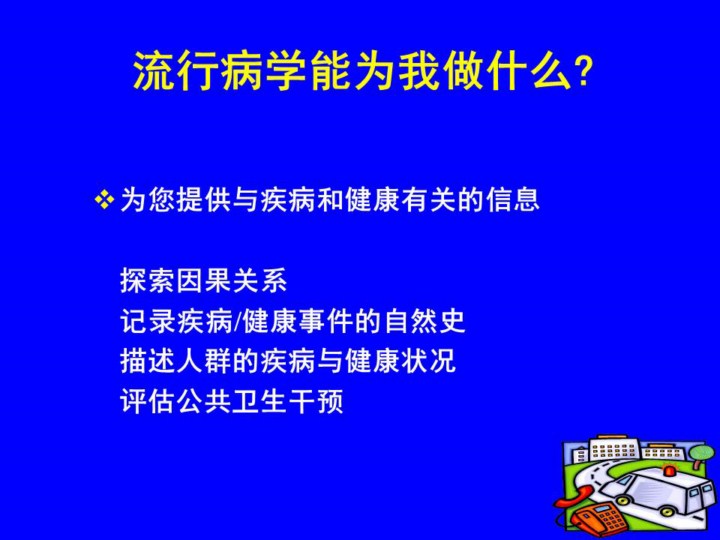 流行病学能为我做什么?

❖ 为您提供与疾病和健康有关的信息

探索因果关系
记录疾病/健康事件的自然史
描述人群的疾病与健康状况
评估公共卫生干预